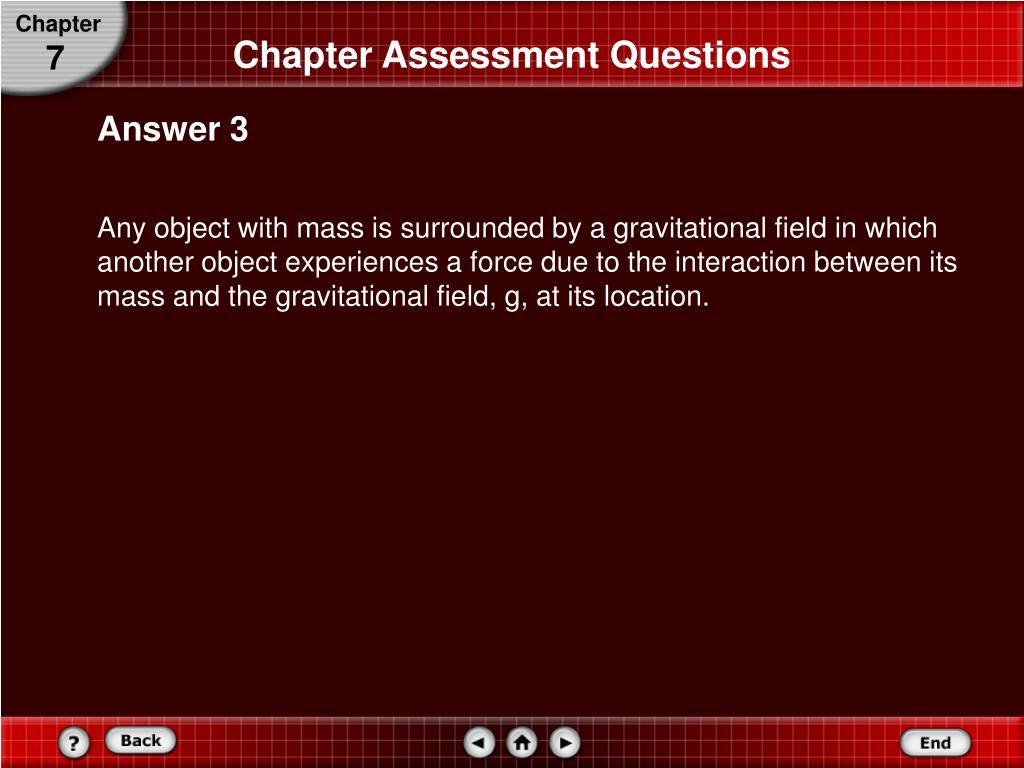 Chapter
7

Chapter Assessment Questions

Answer 3

Any object with mass is surrounded by a gravitational field in which another object experiences a force due to the interaction between its mass and the gravitational field, g, at its location.

?
Back
End